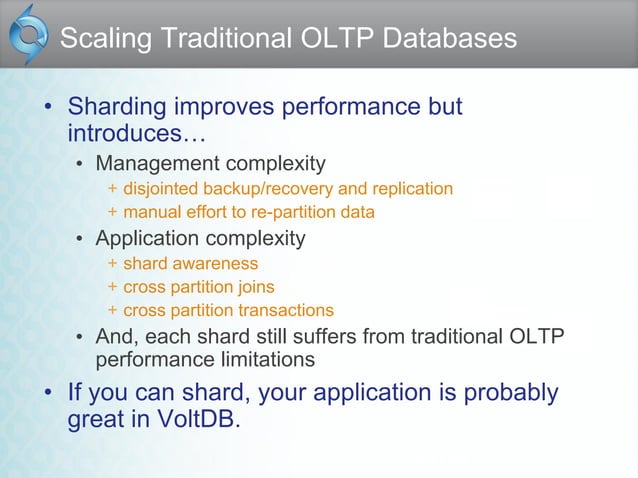 Scaling Traditional OLTP Databases

• Sharding improves performance but introduces…
  • Management complexity
    + disjointed backup/recovery and replication
    + manual effort to re-partition data
  • Application complexity
    + shard awareness
    + cross partition joins
    + cross partition transactions
  • And, each shard still suffers from traditional OLTP performance limitations
• If you can shard, your application is probably great in VoltDB.